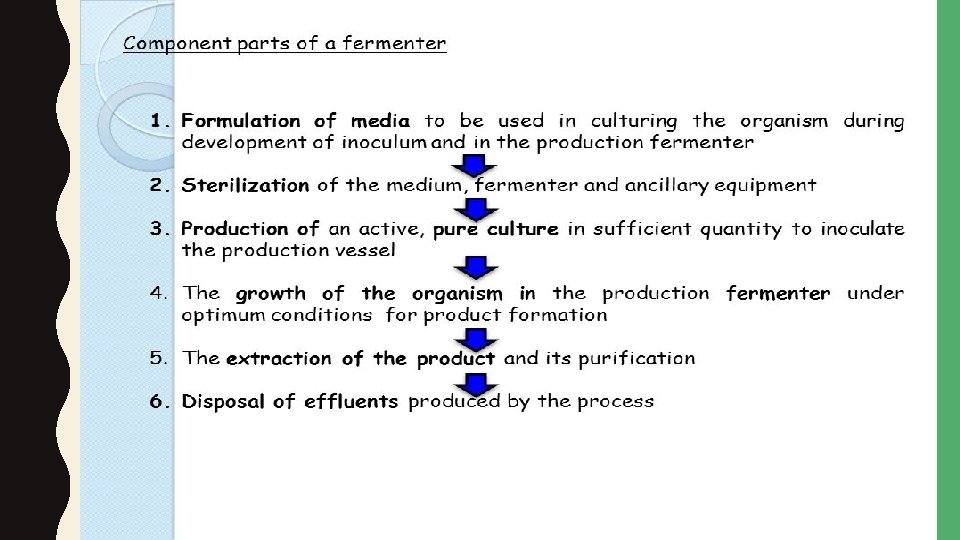 Component parts of a fermenter

1. Formulation of media to be used in culturing the organism during development of inoculum and in the production fermenter

2. Sterilization of the medium, fermenter and ancillary equipment

3. Production of an active, pure culture in sufficient quantity to inoculate the production vessel

4. The growth of the organism in the production fermenter under optimum conditions for product formation

5. The extraction of the product and its purification

6. Disposal of effluents produced by the process